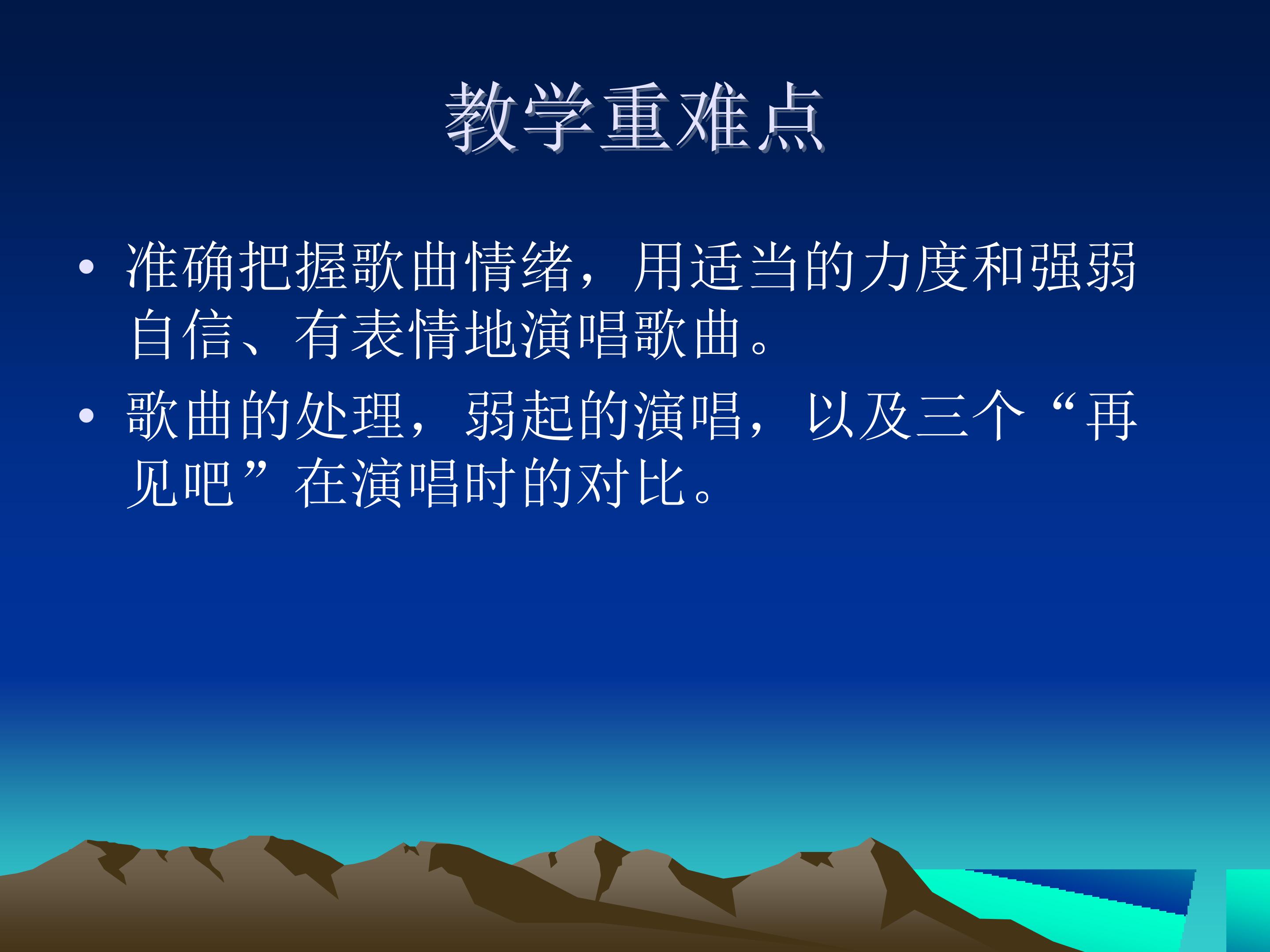 教学重难点

• 准确把握歌曲情绪，用适当的力度和强弱自信、有表情地演唱歌曲。

• 歌曲的处理，弱起的演唱，以及三个“再见吧”在演唱时的对比。